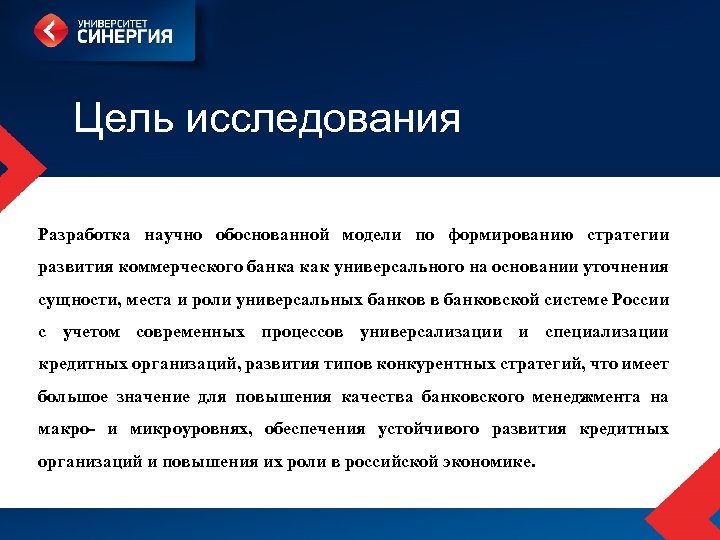 УНИВЕРСИТЕТ
СИНЕРГИЯ

Цель исследования

Разработка научно обоснованной модели по формированию стратегии развития коммерческого банка как универсального на основании уточнения сущности, места и роли универсальных банков в банковской системе России с учетом современных процессов универсализации и специализации кредитных организаций, развития типов конкурентных стратегий, что имеет большое значение для повышения качества банковского менеджмента на макро- и микроуровнях, обеспечения устойчивого развития кредитных организаций и повышения их роли в российской экономике.